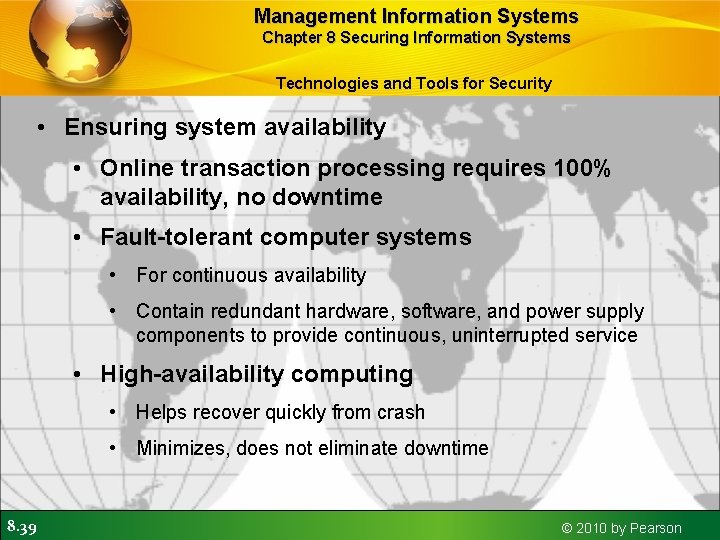 Management Information Systems
Chapter 8 Securing Information Systems

Technologies and Tools for Security

• Ensuring system availability
• Online transaction processing requires 100% availability, no downtime
• Fault-tolerant computer systems
• For continuous availability
• Contain redundant hardware, software, and power supply components to provide continuous, uninterrupted service
• High-availability computing
• Helps recover quickly from crash
• Minimizes, does not eliminate downtime

8.39

© 2010 by Pearson